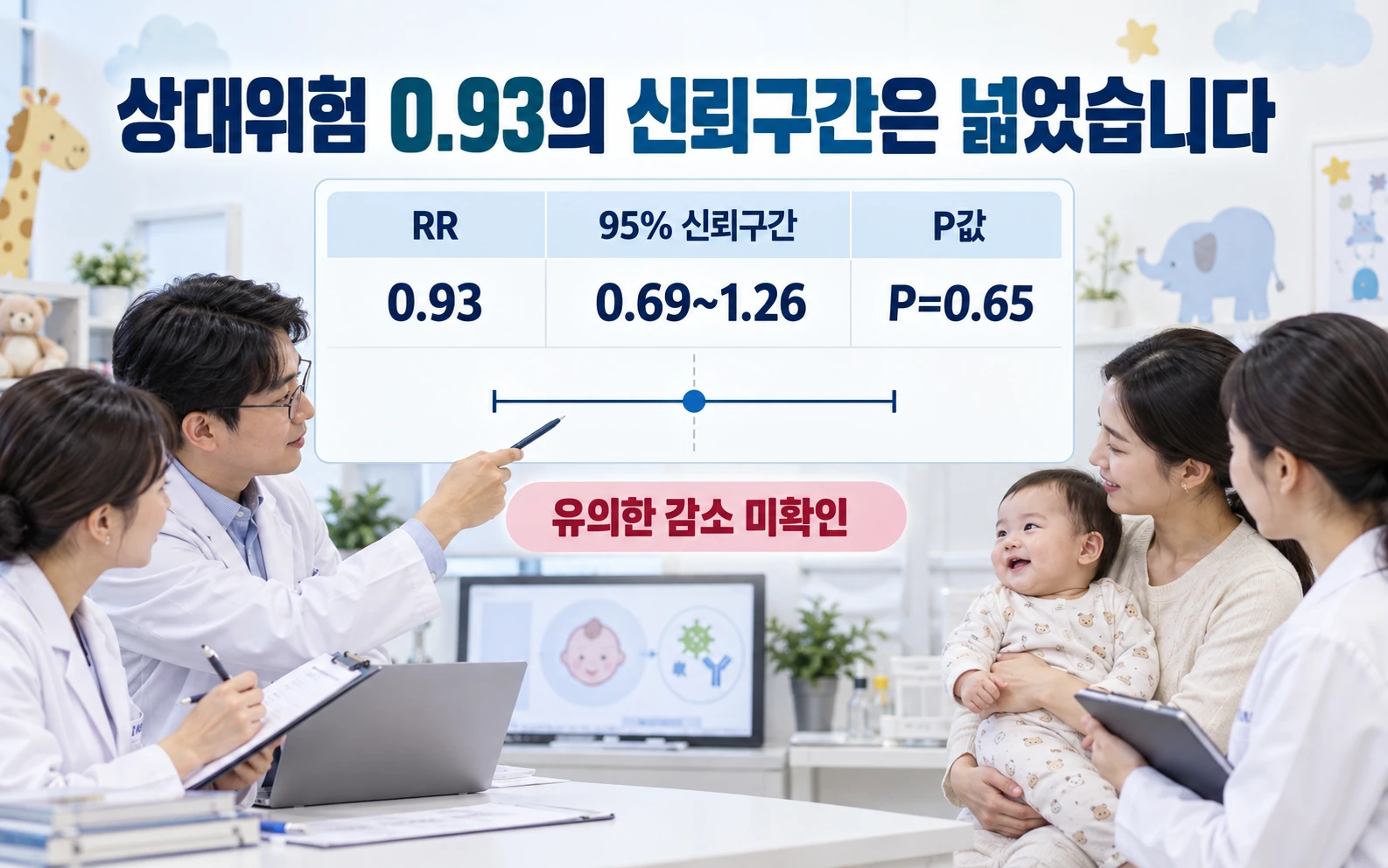 상대위험 0.93의 신뢰구간은 넓었습니다

| RR | 95% 신뢰구간 | P값 |
|---|---|---|
| 0.93 | 0.69~1.26 | P=0.65 |

유의한 감소 미확인